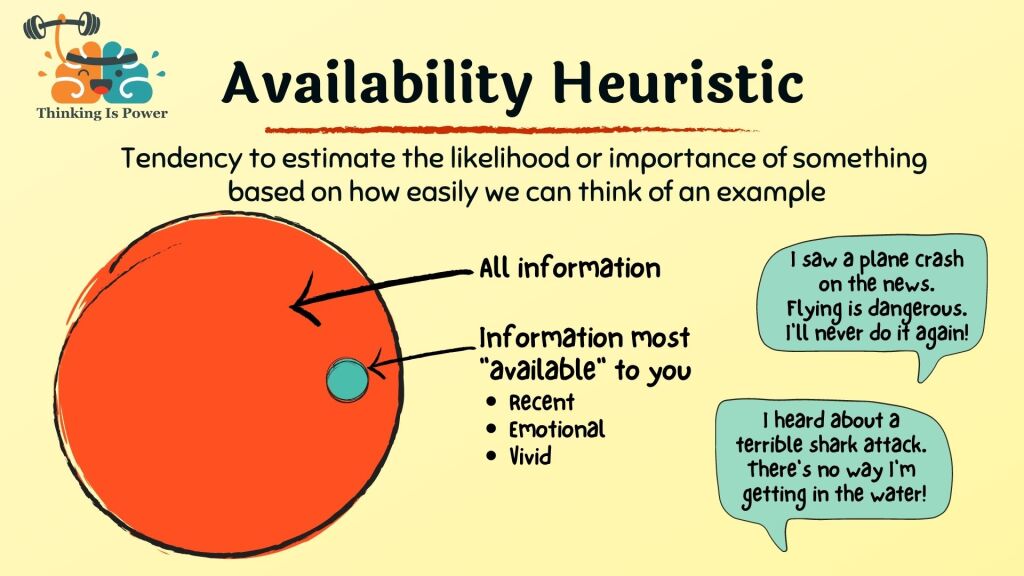 Thinking Is Power

Availability Heuristic

Tendency to estimate the likelihood or importance of something based on how easily we can think of an example

All information

Information most "available" to you
• Recent
• Emotional
• Vivid

I saw a plane crash on the news. Flying is dangerous. I'll never do it again!

I heard about a terrible shark attack. There's no way I'm getting in the water!